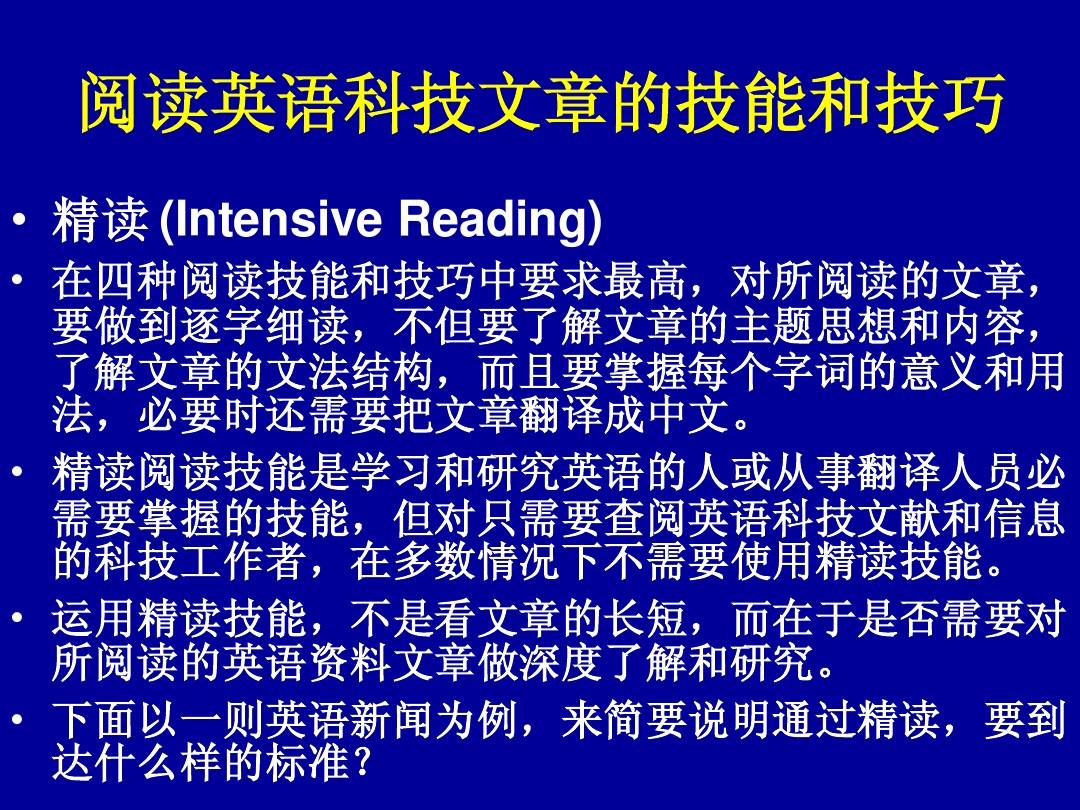 阅读英语科技文章的技能和技巧

• 精读 (Intensive Reading)
• 在四种阅读技能和技巧中要求最高，对所阅读的文章，要做到逐字细读，不但要了解文章的主题思想和内容，了解文章的文法结构，而且要掌握每个字词的意义和用法，必要时还需要把文章翻译成中文。
• 精读阅读技能是学习和研究英语的人或从事翻译人员必需要掌握的技能，但对只需要查阅英语科技文献和信息的科技工作者，在多数情况下不需要使用精读技能。
• 运用精读技能，不是看文章的长短，而在于是否需要对所阅读的英语资料文章做深度了解和研究。
• 下面以一则英语新闻为例，来简要说明通过精读，要到达什么样的标准？